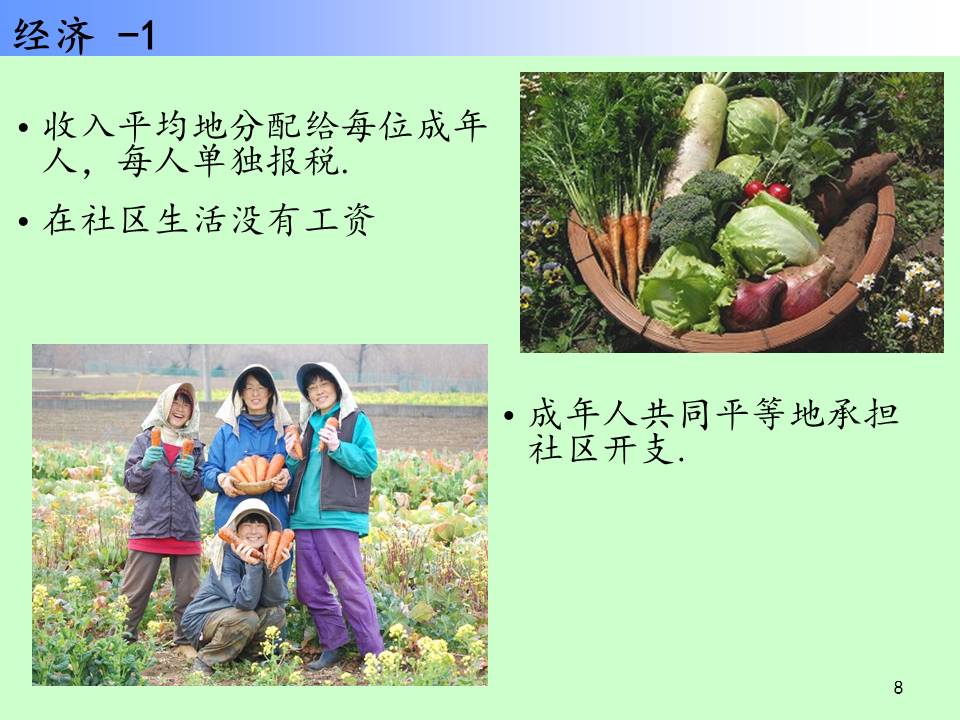 经济 -1

• 收入平均地分配给每位成年人，每人单独报税.

• 在社区生活没有工资

• 成年人共同平等地承担社区开支.

8